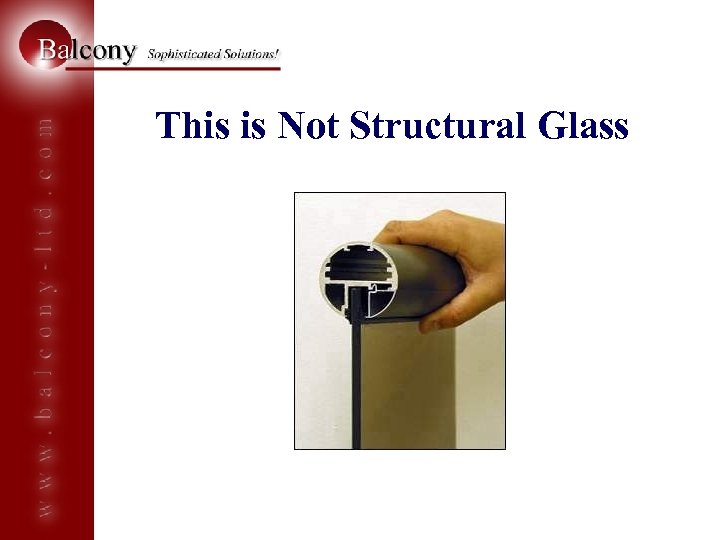 Balcony Sophisticated Solutions!

www.balcony-ltd.com

This is Not Structural Glass